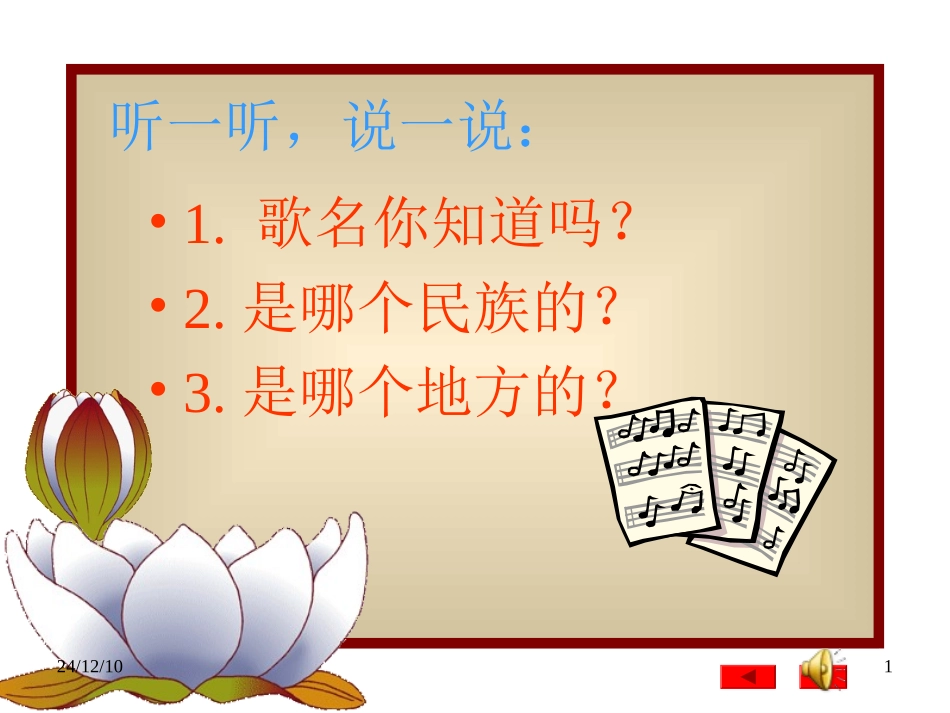 听一听，说一说：

• 1. 歌名你知道吗？

• 2. 是哪个民族的？

• 3. 是哪个地方的？

24/12/10

1